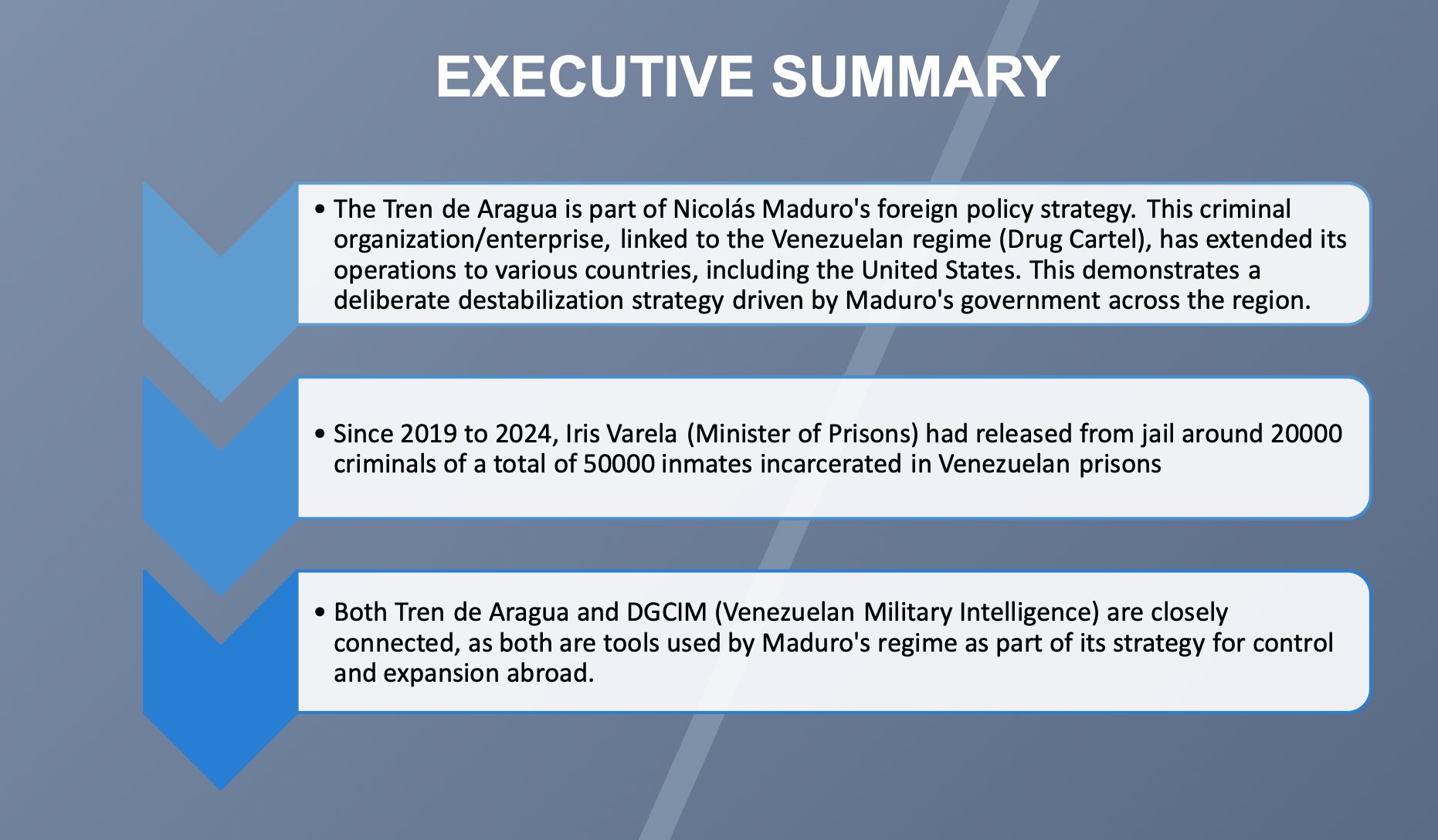 EXECUTIVE SUMMARY

• The Tren de Aragua is part of Nicolás Maduro's foreign policy strategy. This criminal organization/enterprise, linked to the Venezuelan regime (Drug Cartel), has extended its operations to various countries, including the United States. This demonstrates a deliberate destabilization strategy driven by Maduro's government across the region.

• Since 2019 to 2024, Iris Varela (Minister of Prisons) had released from jail around 20000 criminals of a total of 50000 inmates incarcerated in Venezuelan prisons

• Both Tren de Aragua and DGCIM (Venezuelan Military Intelligence) are closely connected, as both are tools used by Maduro's regime as part of its strategy for control and expansion abroad.